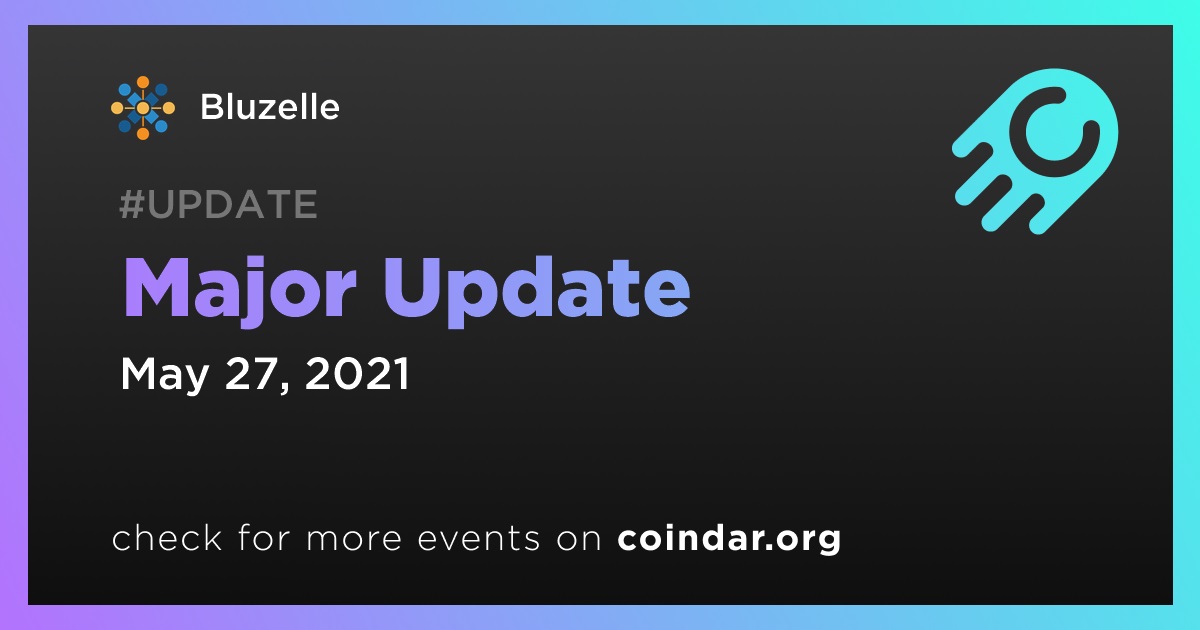 Bluzelle

#UPDATE

Major Update

May 27, 2021

check for more events on coindar.org